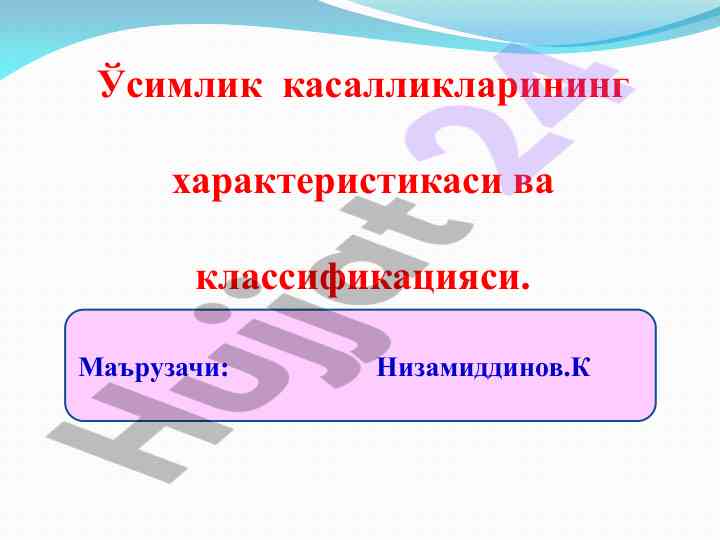 Ўсимлик касалликларининг

характеристикаси ва

классификацияси.

Маърузачи: Низамиддинов.К

Hujjat24